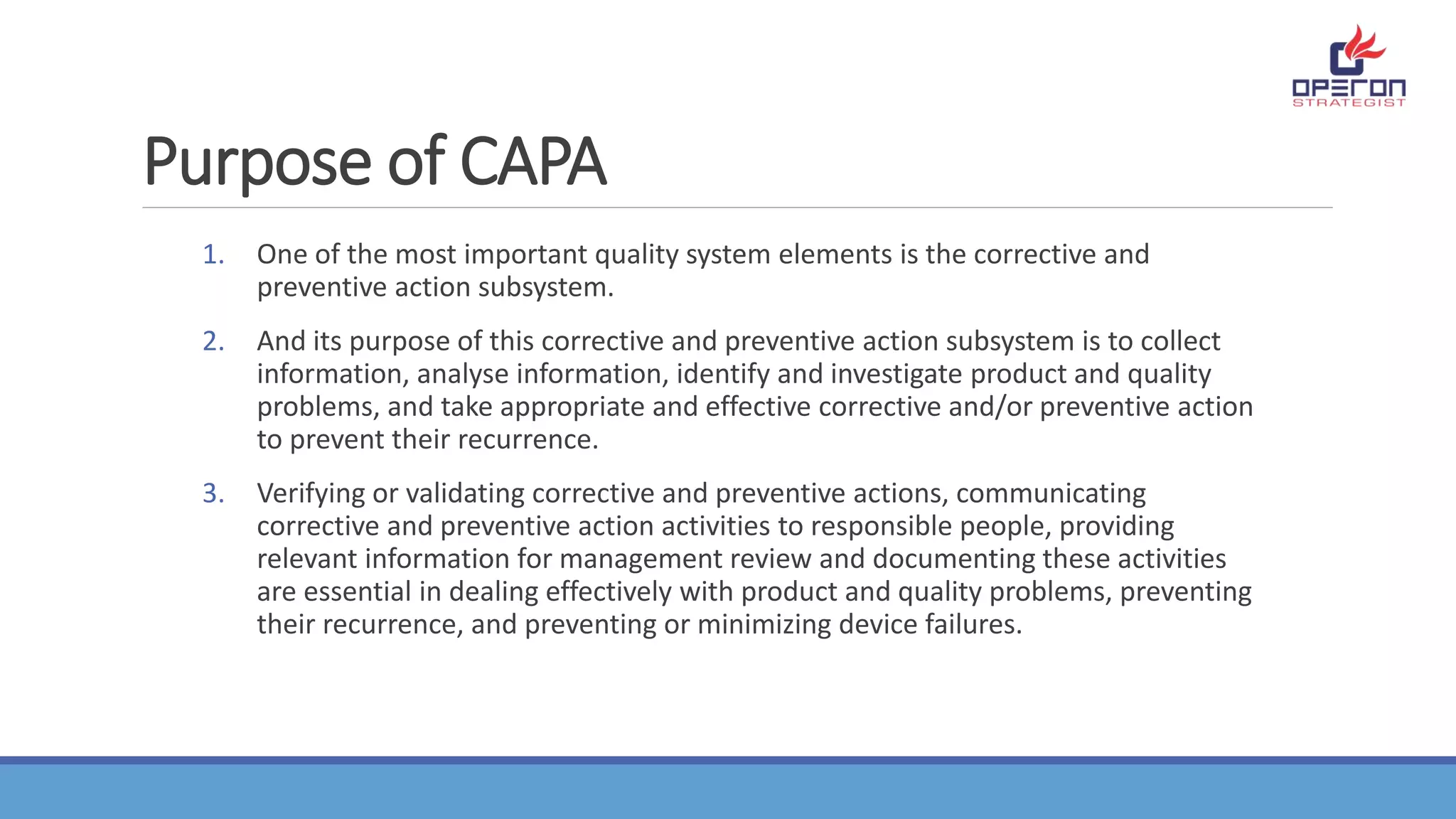 OPERON
STRATEGIST

Purpose of CAPA

1. One of the most important quality system elements is the corrective and preventive action subsystem.

2. And its purpose of this corrective and preventive action subsystem is to collect information, analyse information, identify and investigate product and quality problems, and take appropriate and effective corrective and/or preventive action to prevent their recurrence.

3. Verifying or validating corrective and preventive actions, communicating corrective and preventive action activities to responsible people, providing relevant information for management review and documenting these activities are essential in dealing effectively with product and quality problems, preventing their recurrence, and preventing or minimizing device failures.